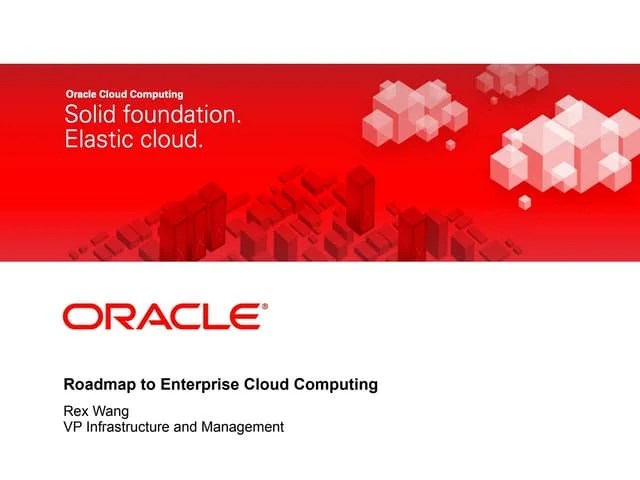 Oracle Cloud Computing
Solid foundation.
Elastic cloud.

ORACLE®

Roadmap to Enterprise Cloud Computing

Rex Wang
VP Infrastructure and Management